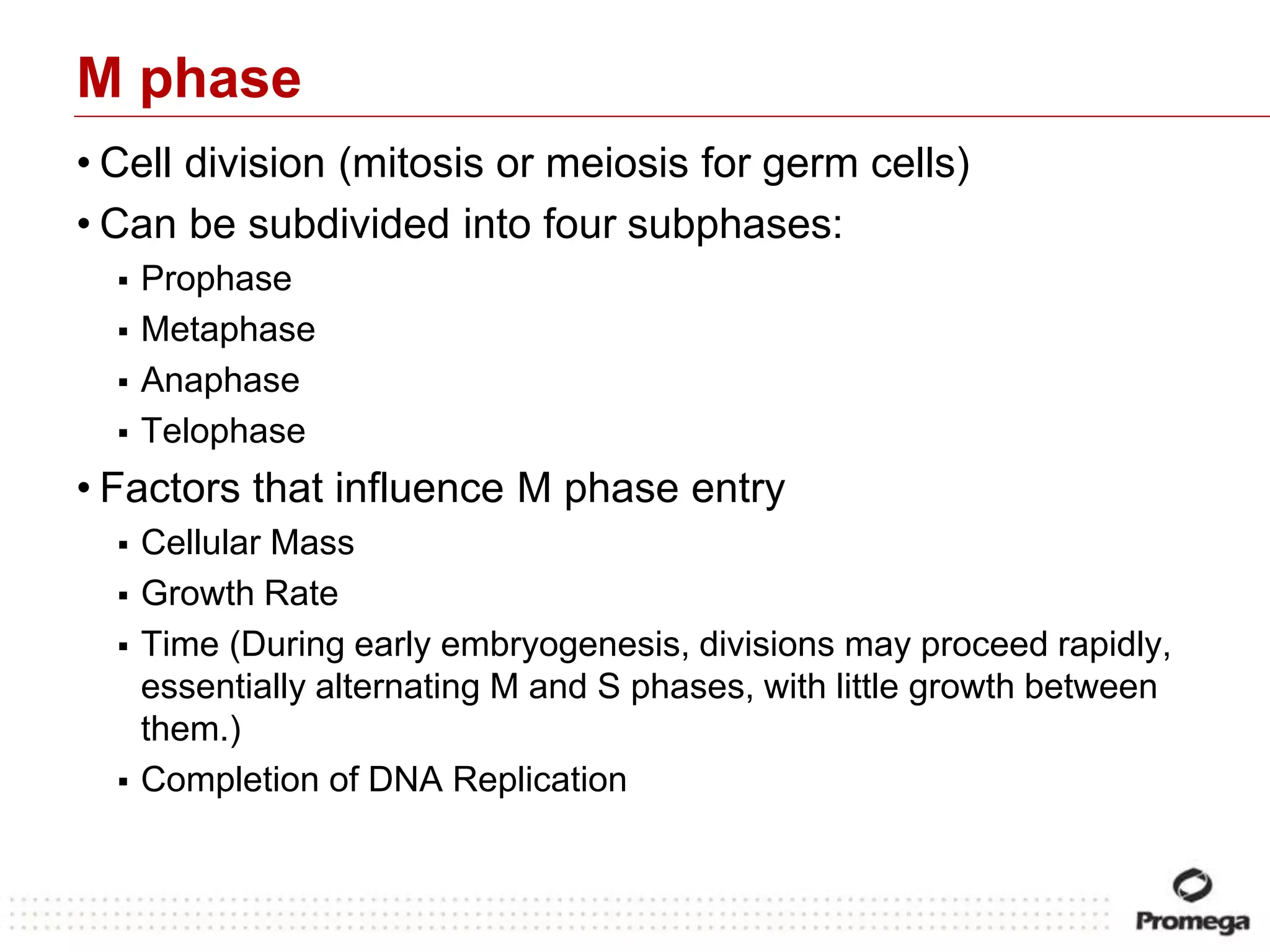 M phase

• Cell division (mitosis or meiosis for germ cells)

• Can be subdivided into four subphases:

▪ Prophase

▪ Metaphase

▪ Anaphase

▪ Telophase

• Factors that influence M phase entry

▪ Cellular Mass

▪ Growth Rate

▪ Time (During early embryogenesis, divisions may proceed rapidly, essentially alternating M and S phases, with little growth between them.)

▪ Completion of DNA Replication

Promega